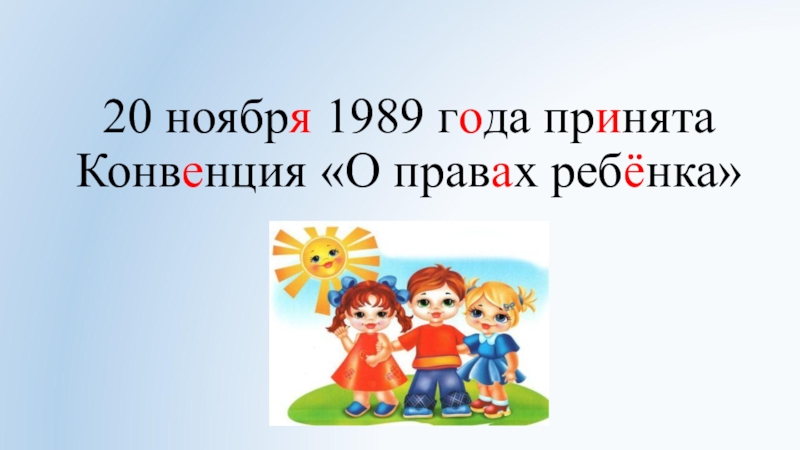 20 ноября 1989 года принята Конвенция «О правах ребёнка»